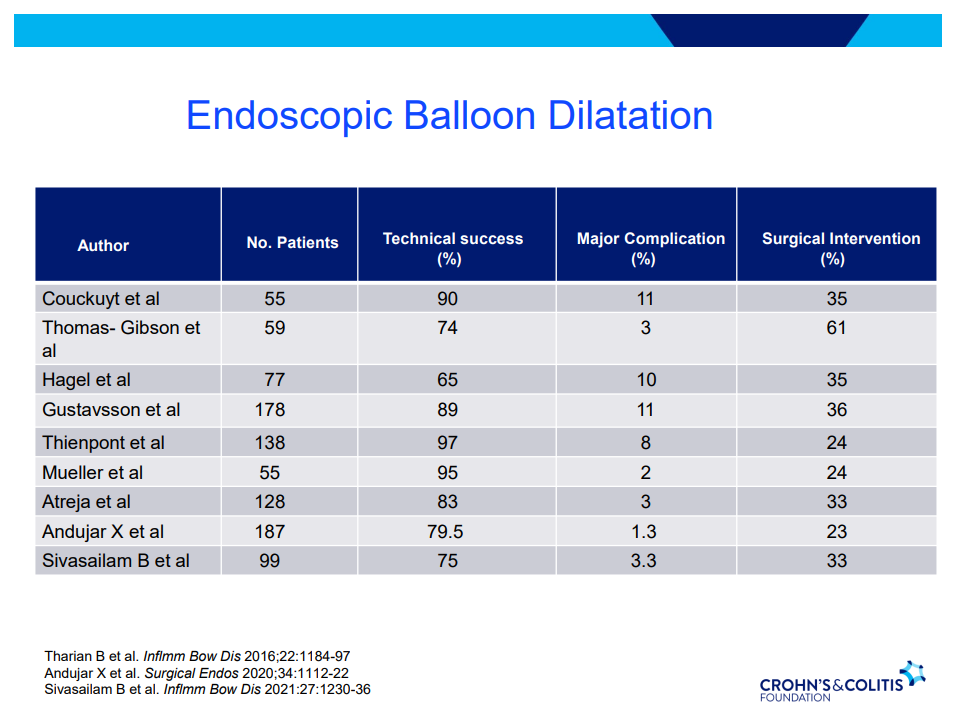 Endoscopic Balloon Dilatation

| Author | No. Patients | Technical success (%) | Major Complication (%) | Surgical Intervention (%) |
|---|---|---|---|---|
| Couckuyt et al | 55 | 90 | 11 | 35 |
| Thomas- Gibson et al | 59 | 74 | 3 | 61 |
| Hagel et al | 77 | 65 | 10 | 35 |
| Gustavsson et al | 178 | 89 | 11 | 36 |
| Thienpont et al | 138 | 97 | 8 | 24 |
| Mueller et al | 55 | 95 | 2 | 24 |
| Atreja et al | 128 | 83 | 3 | 33 |
| Andujar X et al | 187 | 79.5 | 1.3 | 23 |
| Sivasailam B et al | 99 | 75 | 3.3 | 33 |

Tharian B et al. Inflmm Bow Dis 2016;22:1184-97
Andujar X et al. Surgical Endos 2020;34:1112-22
Sivasailam B et al. Inflmm Bow Dis 2021:27:1230-36

CROHN'S&COLITIS FOUNDATION